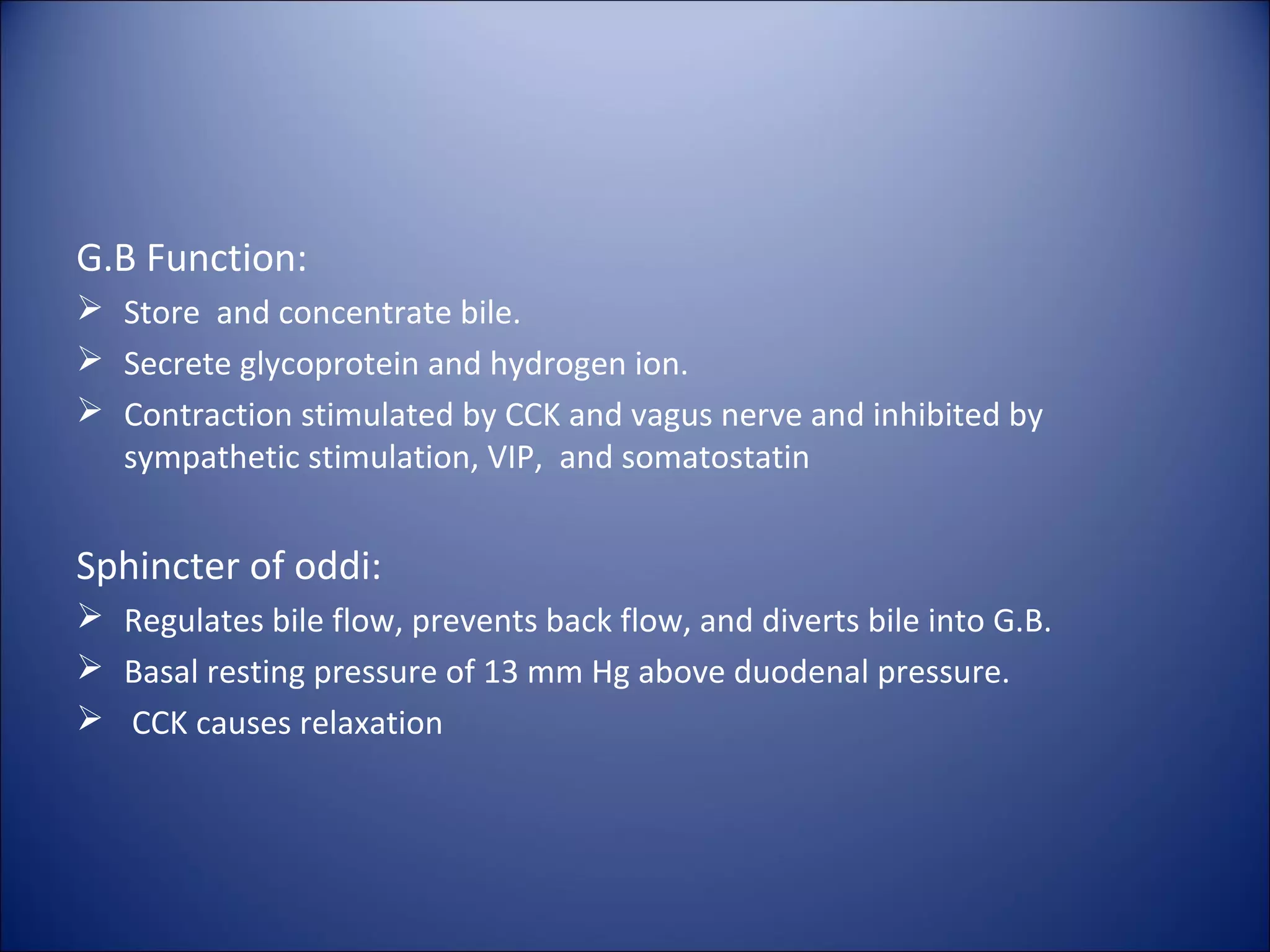 G.B Function:

➢ Store and concentrate bile.
➢ Secrete glycoprotein and hydrogen ion.
➢ Contraction stimulated by CCK and vagus nerve and inhibited by sympathetic stimulation, VIP, and somatostatin

Sphincter of oddi:

➢ Regulates bile flow, prevents back flow, and diverts bile into G.B.
➢ Basal resting pressure of 13 mm Hg above duodenal pressure.
➢ CCK causes relaxation